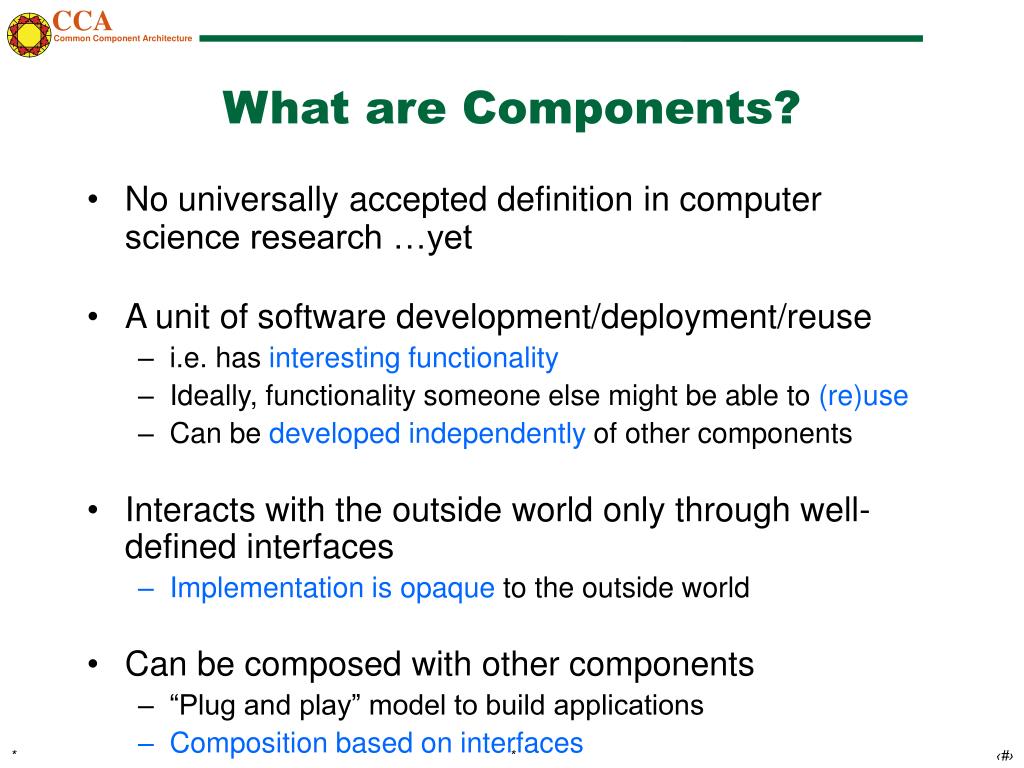 CCA
Common Component Architecture

What are Components?

• No universally accepted definition in computer science research …yet

• A unit of software development/deployment/reuse
– i.e. has interesting functionality
– Ideally, functionality someone else might be able to (re)use
– Can be developed independently of other components

• Interacts with the outside world only through well-defined interfaces
– Implementation is opaque to the outside world

• Can be composed with other components
– “Plug and play” model to build applications
– Composition based on interfaces

*

*

‹#›